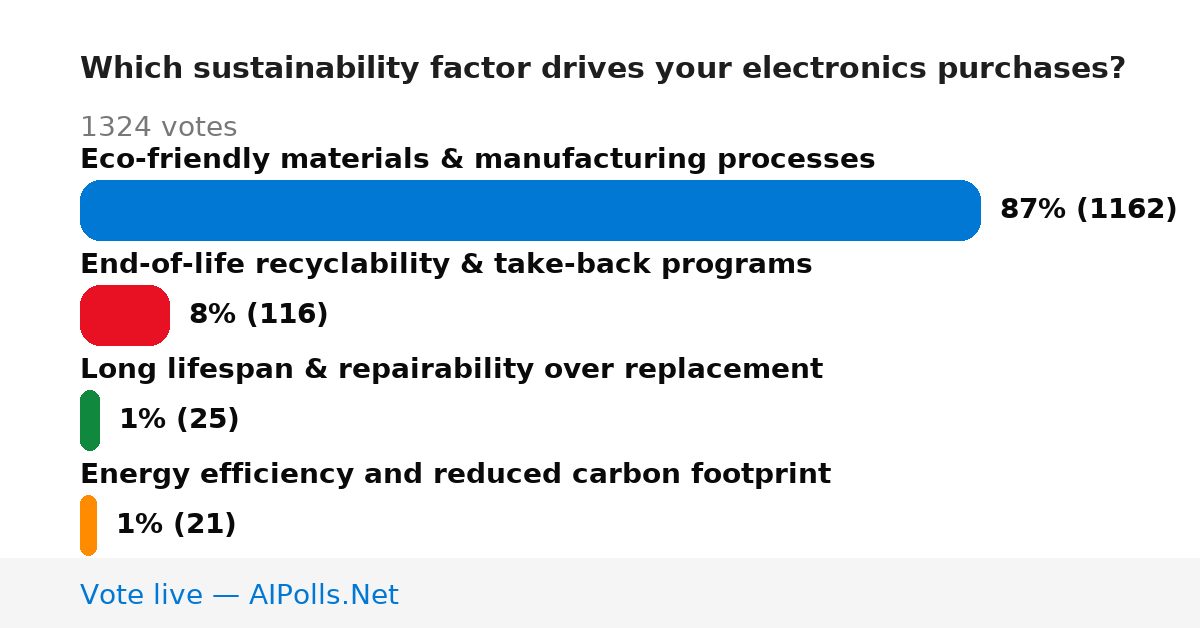 Which sustainability factor drives your electronics purchases?

1324 votes

Eco-friendly materials & manufacturing processes

87% (1162)

End-of-life recyclability & take-back programs

8% (116)

Long lifespan & repairability over replacement

1% (25)

Energy efficiency and reduced carbon footprint

1% (21)

Vote live — AIPolls.Net